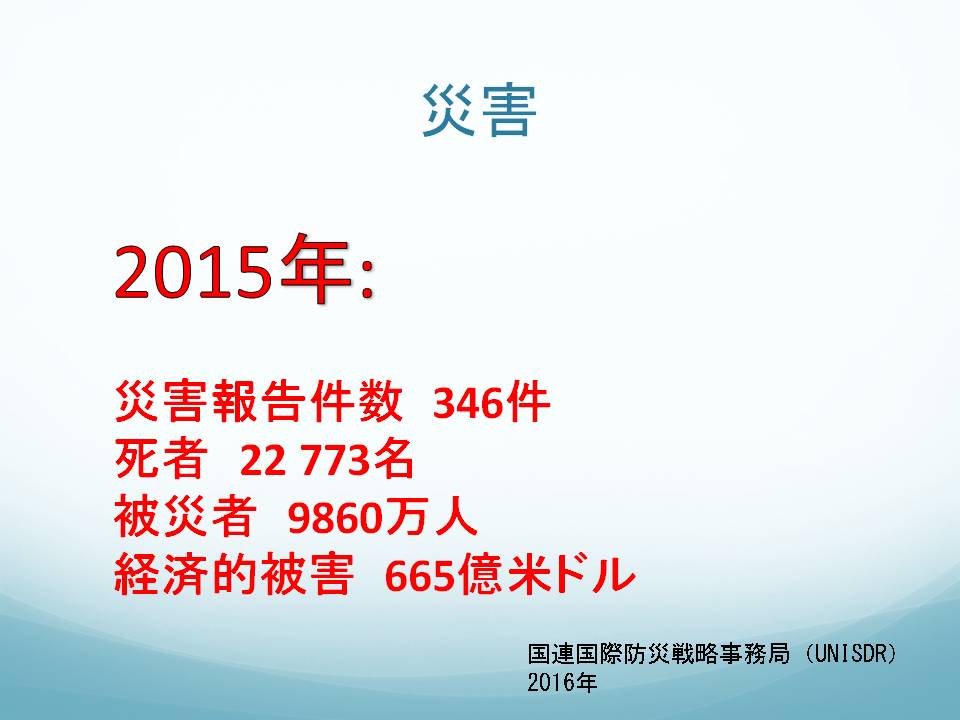 災害

2015年:

災害報告件数 346件
死者 22 773名
被災者 9860万人
経済的被害 665億米ドル

国連国際防災戦略事務局（UNISDR）
2016年